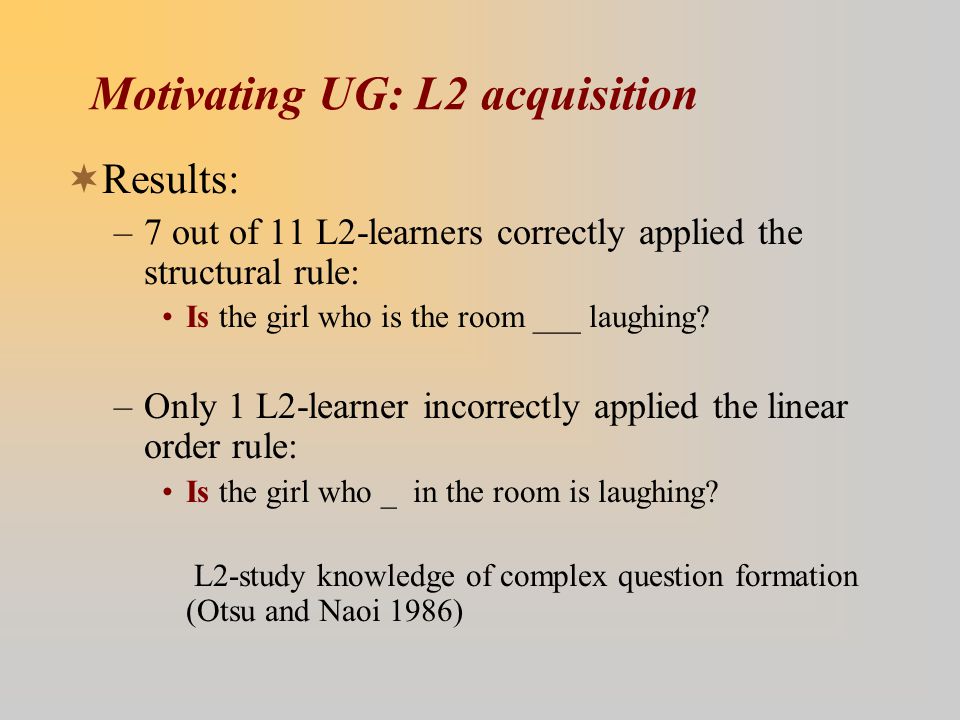 Motivating UG: L2 acquisition

Results:

– 7 out of 11 L2-learners correctly applied the structural rule:

• Is the girl who is the room ___ laughing?

– Only 1 L2-learner incorrectly applied the linear order rule:

• Is the girl who _ in the room is laughing?

L2-study knowledge of complex question formation (Otsu and Naoi 1986)